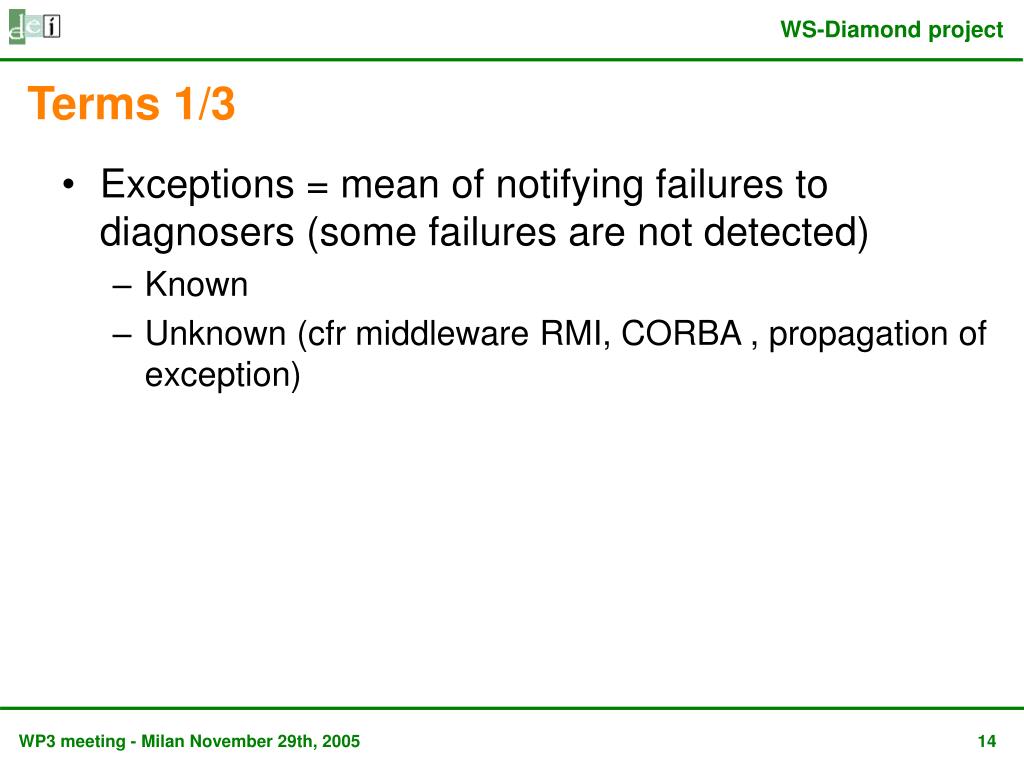 dei

WS-Diamond project

Terms 1/3

• Exceptions = mean of notifying failures to diagnosers (some failures are not detected)
– Known
– Unknown (cfr middleware RMI, CORBA , propagation of exception)

WP3 meeting - Milan November 29th, 2005

14